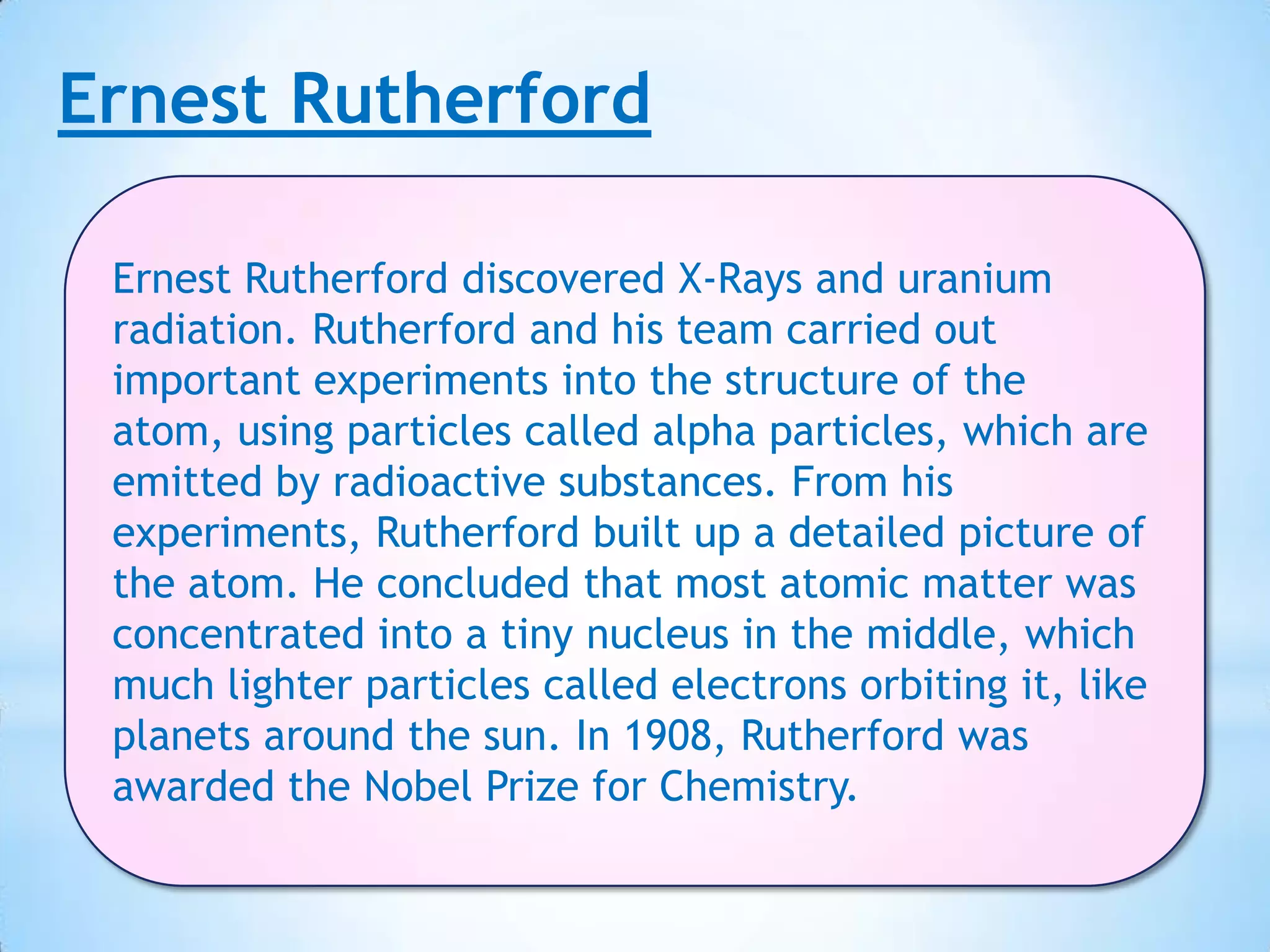 Ernest Rutherford

Ernest Rutherford discovered X-Rays and uranium radiation. Rutherford and his team carried out important experiments into the structure of the atom, using particles called alpha particles, which are emitted by radioactive substances. From his experiments, Rutherford built up a detailed picture of the atom. He concluded that most atomic matter was concentrated into a tiny nucleus in the middle, which much lighter particles called electrons orbiting it, like planets around the sun. In 1908, Rutherford was awarded the Nobel Prize for Chemistry.